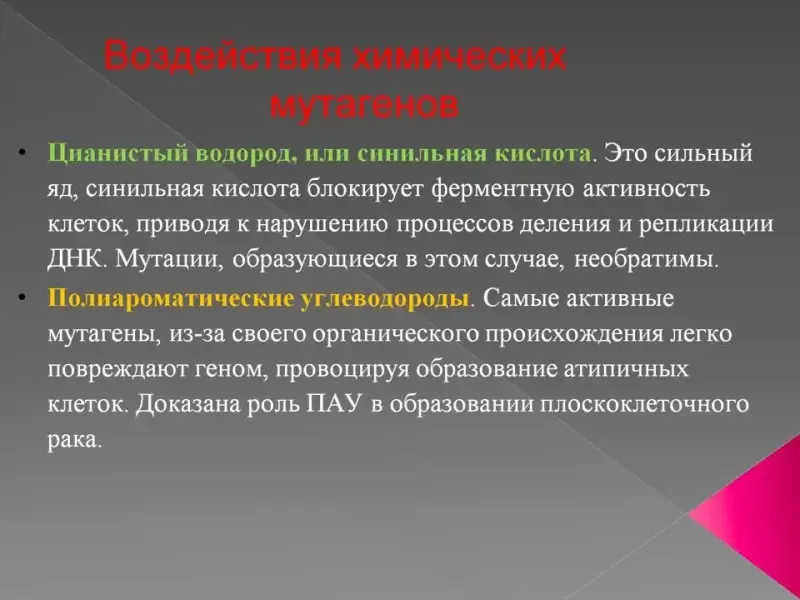 Воздействия химических мутагенов

• Цианистый водород, или синильная кислота. Это сильный яд, синильная кислота блокирует ферментную активность клеток, приводя к нарушению процессов деления и репликации ДНК. Мутации, образующиеся в этом случае, необратимы.

• Полиароматические углеводороды. Самые активные мутагены, из-за своего органического происхождения легко повреждают геном, провоцируя образование атипичных клеток. Доказана роль ПАУ в образовании плоскоклеточного рака.